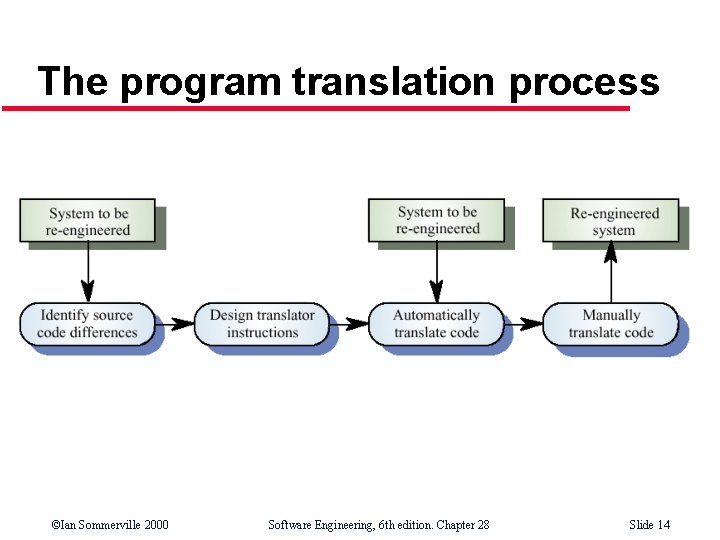 The program translation process

System to be re-engineered

System to be re-engineered

Re-engineered system

Identify source code differences

Design translator instructions

Automatically translate code

Manually translate code

©Ian Sommerville 2000

Software Engineering, 6th edition. Chapter 28

Slide 14